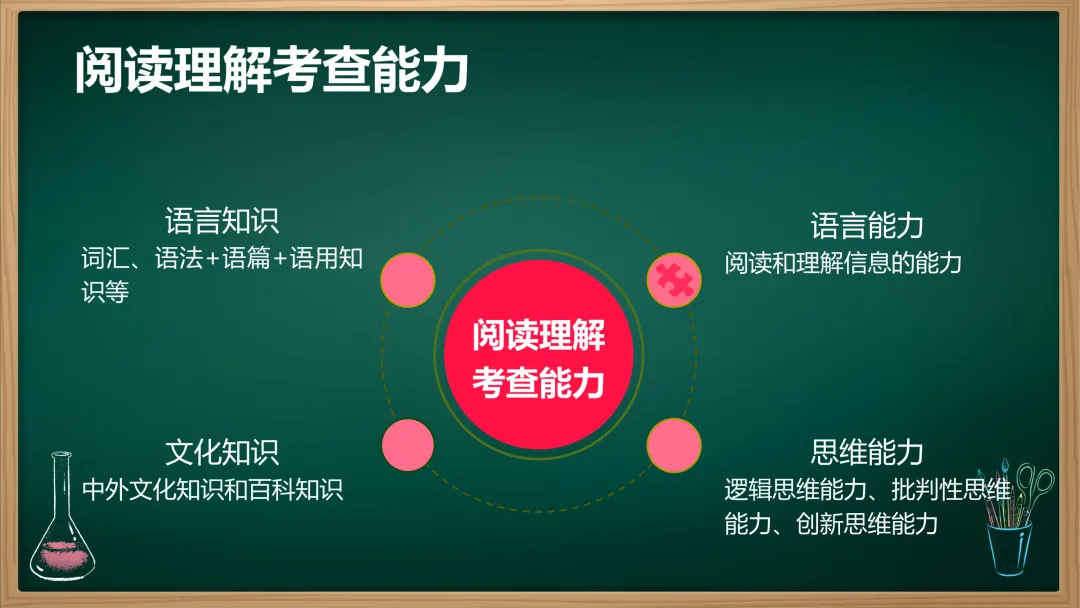 阅读理解考查能力

语言知识
词汇、语法+语篇+语用知识等

文化知识
中外文化知识和百科知识

阅读理解考查能力

语言能力
阅读和理解信息的能力

思维能力
逻辑思维能力、批判性思维能力、创新思维能力